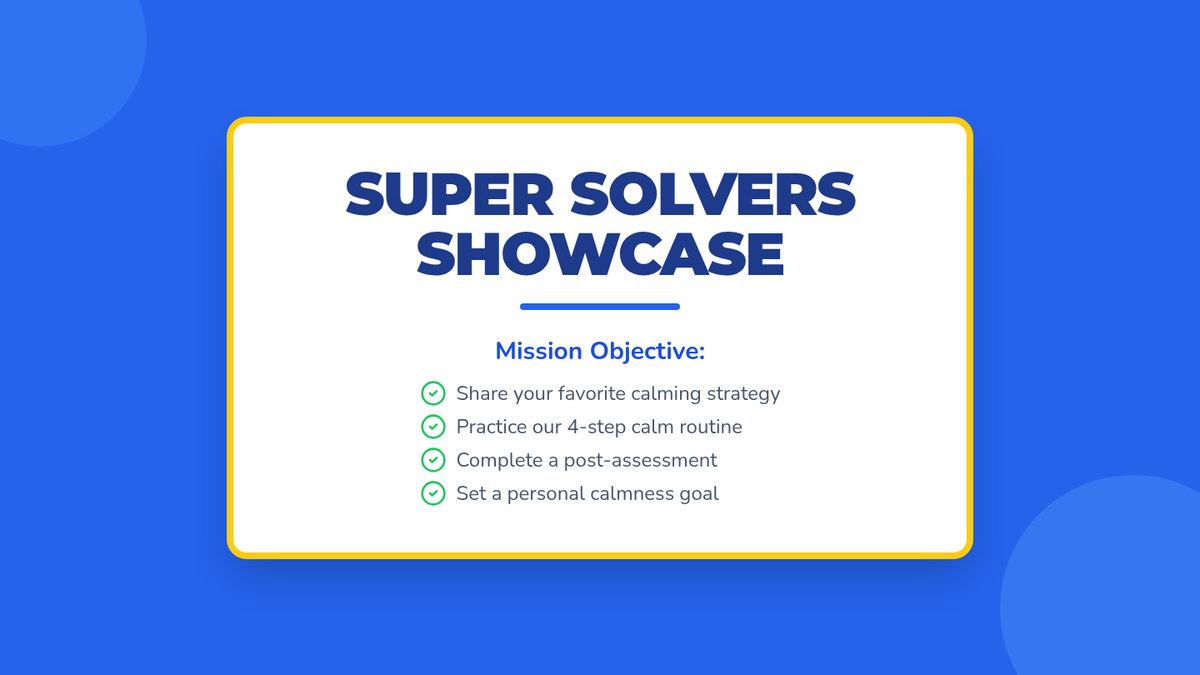 SUPER SOLVERS SHOWCASE

Mission Objective:

Share your favorite calming strategy
Practice our 4-step calm routine
Complete a post-assessment
Set a personal calmness goal